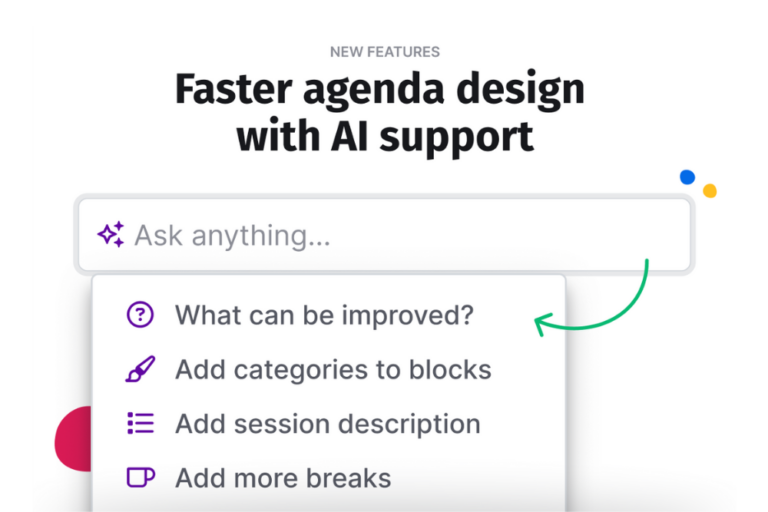 NEW FEATURES

Faster agenda design with AI support

Ask anything...

What can be improved?

Add categories to blocks

Add session description

Add more breaks